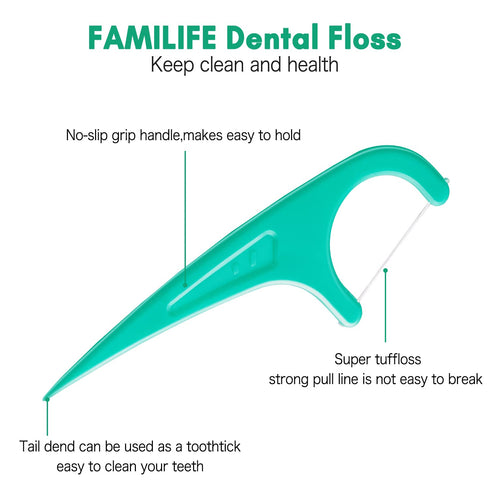 FAMILIFE Dental Floss
Keep clean and health

No-slip grip handle,makes easy to hold

Super tuffloss
strong pull line is not easy to break

Tail dend can be used as a toothtick
easy to clean your teeth